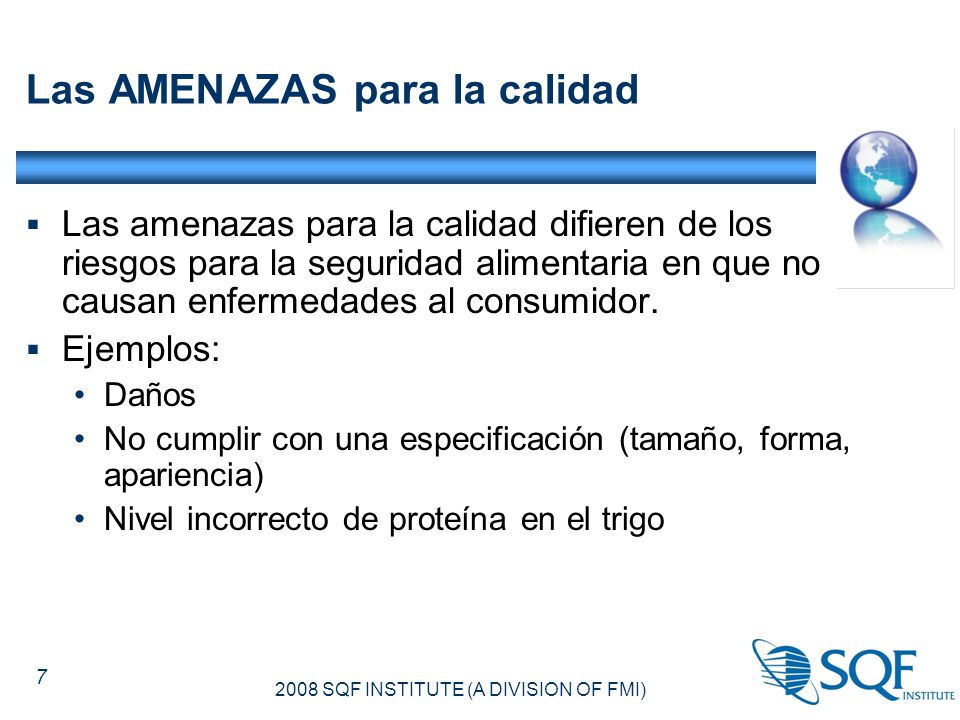 Las AMENAZAS para la calidad

▪ Las amenazas para la calidad difieren de los riesgos para la seguridad alimentaria en que no causan enfermedades al consumidor.

▪ Ejemplos:
• Daños
• No cumplir con una especificación (tamaño, forma, apariencia)
• Nivel incorrecto de proteína en el trigo

7

2008 SQF INSTITUTE (A DIVISION OF FMI)

SQF INSTITUTE